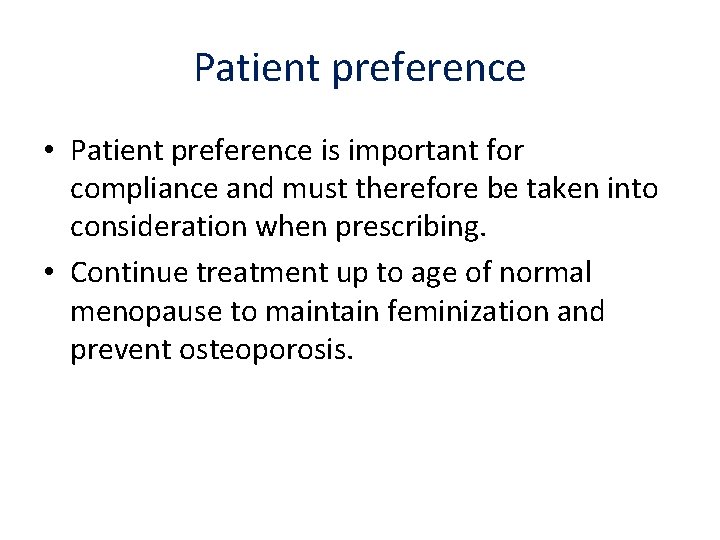 Patient preference

• Patient preference is important for compliance and must therefore be taken into consideration when prescribing.

• Continue treatment up to age of normal menopause to maintain feminization and prevent osteoporosis.